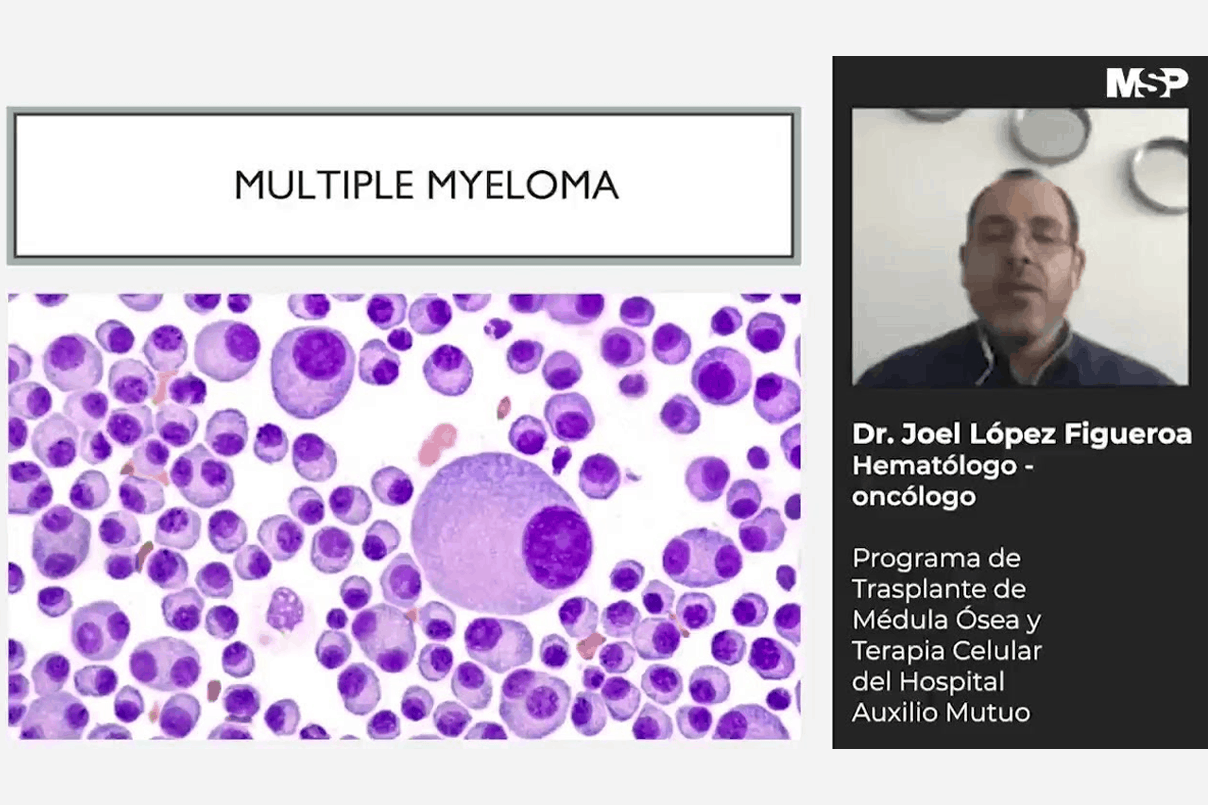 MULTIPLE MYELOMA

MSP

Dr. Joel López Figueroa
Hematólogo - oncólogo

Programa de Trasplante de Médula Ósea y Terapia Celular del Hospital Auxilio Mutuo